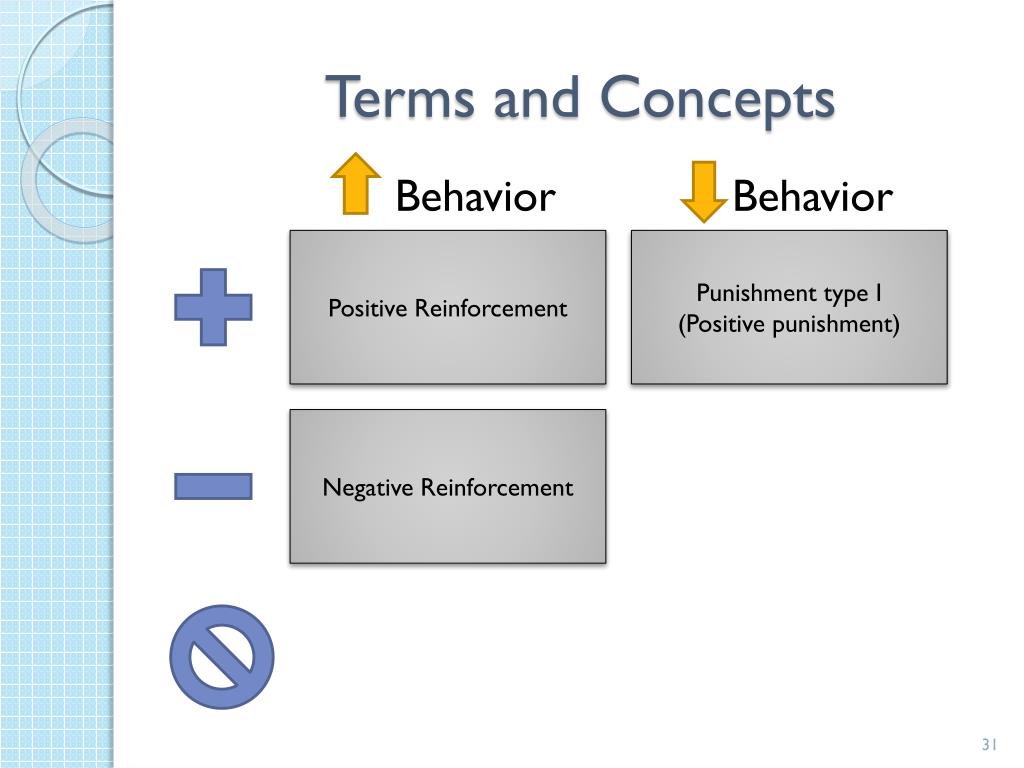 Terms and Concepts

Behavior

Behavior

Positive Reinforcement

Punishment type I
(Positive punishment)

Negative Reinforcement

31